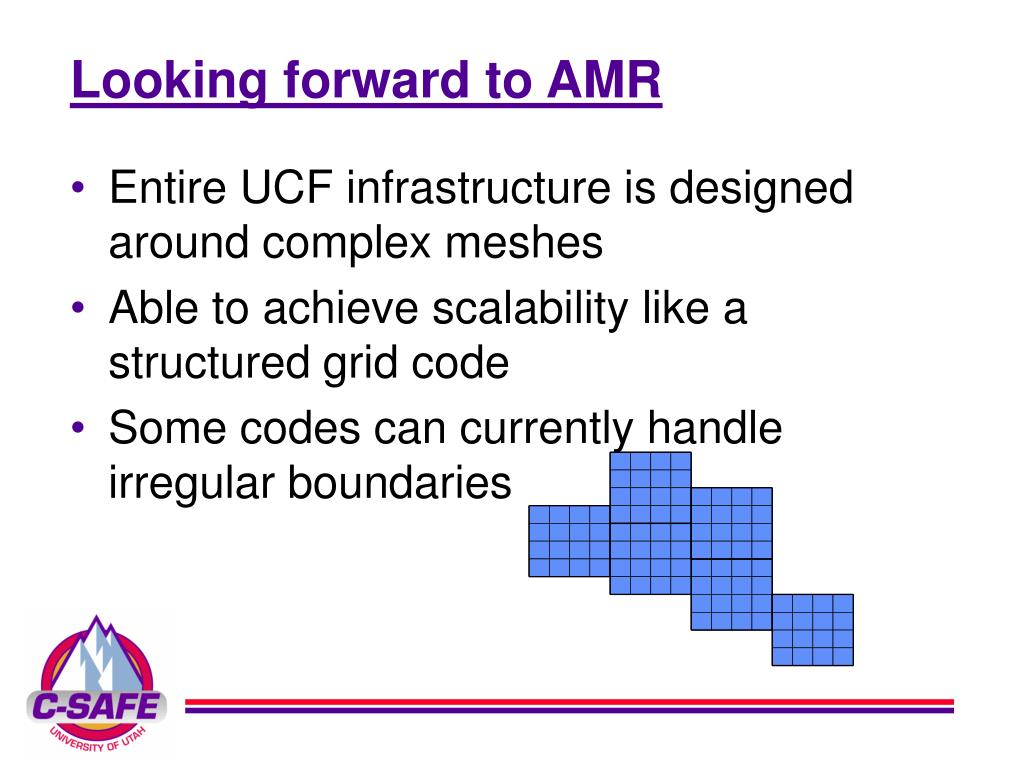 Looking forward to AMR

• Entire UCF infrastructure is designed around complex meshes
• Able to achieve scalability like a structured grid code
• Some codes can currently handle irregular boundaries

C-SAFE
UNIVERSITY OF UTAH